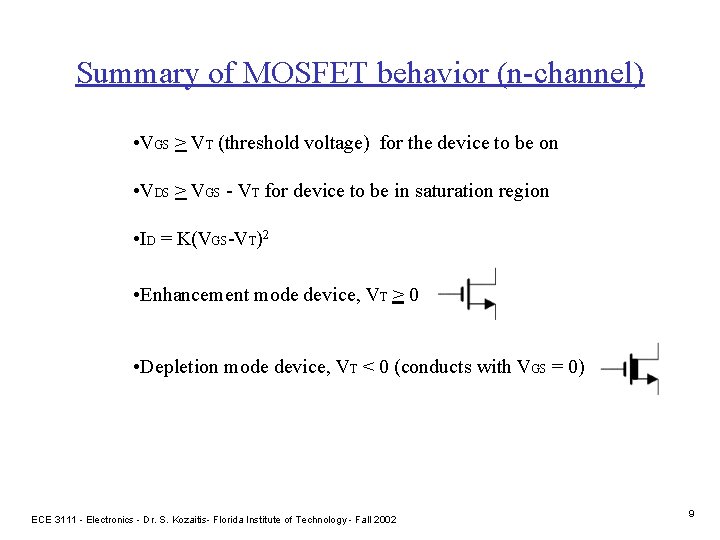 Summary of MOSFET behavior (n-channel)

•$V_{GS} \geq V_T$ (threshold voltage) for the device to be on

•$V_{DS} \geq V_{GS} - V_T$ for device to be in saturation region

•$I_D = K(V_{GS}-V_T)^2$

•Enhancement mode device, $V_T \geq 0$

•Depletion mode device, $V_T < 0$ (conducts with $V_{GS} = 0$)

ECE 3111 - Electronics - Dr. S. Kozaitis- Florida Institute of Technology - Fall 2002

9